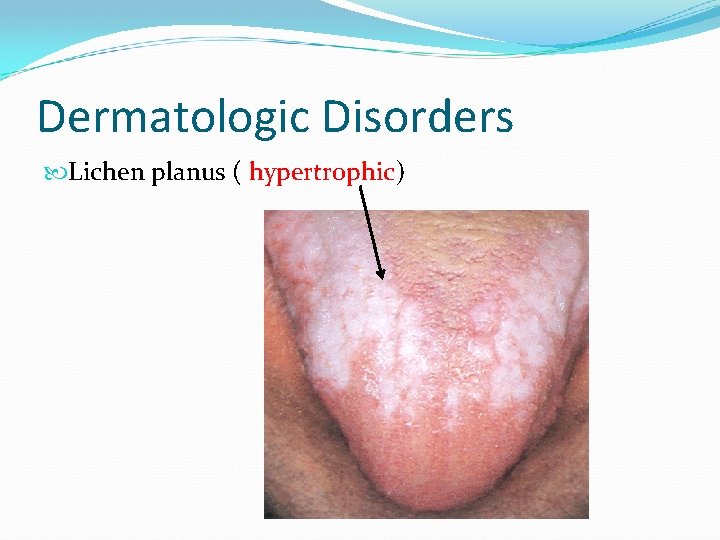 Dermatologic Disorders

Lichen planus ( hypertrophic)